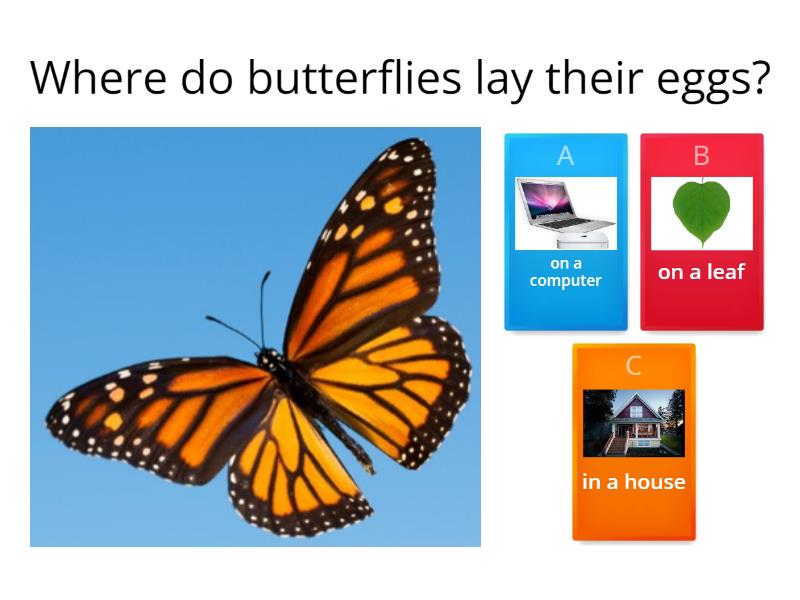 Where do butterflies lay their eggs?

A
on a computer

B
on a leaf

C
in a house